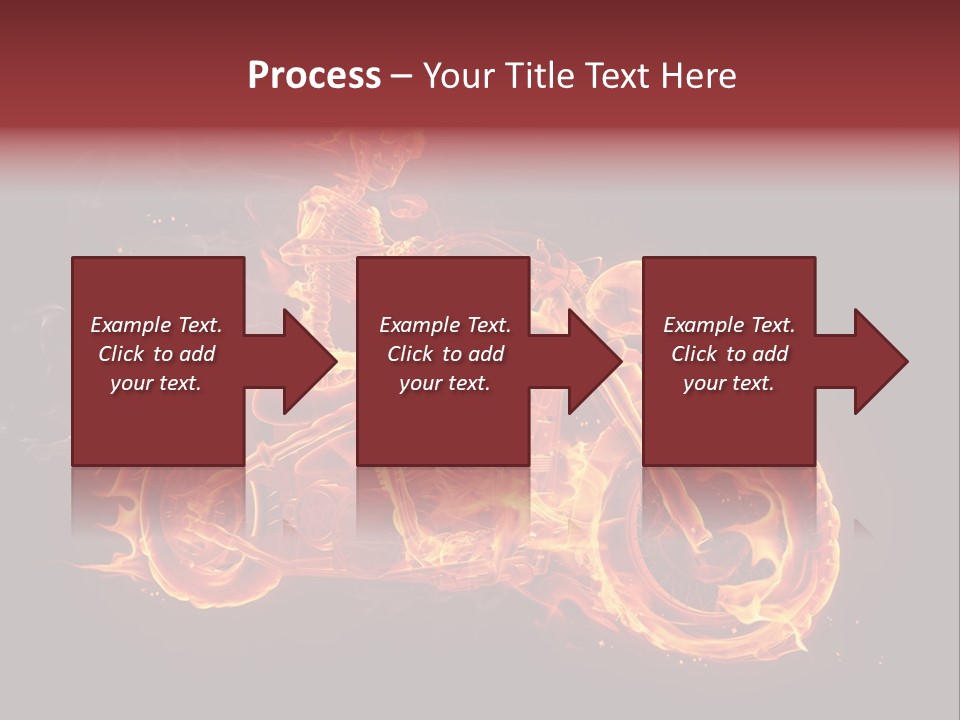 Process – Your Title Text Here

Example Text. Click to add your text.

Example Text. Click to add your text.

Example Text. Click to add your text.